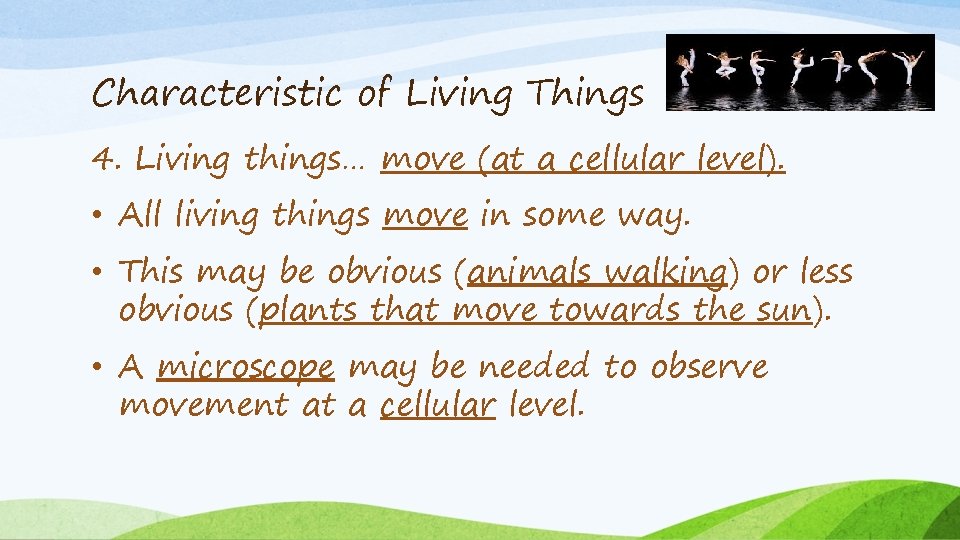 Characteristic of Living Things

4. Living things… move (at a cellular level).

• All living things move in some way.

• This may be obvious (animals walking) or less obvious (plants that move towards the sun).

• A microscope may be needed to observe movement at a cellular level.